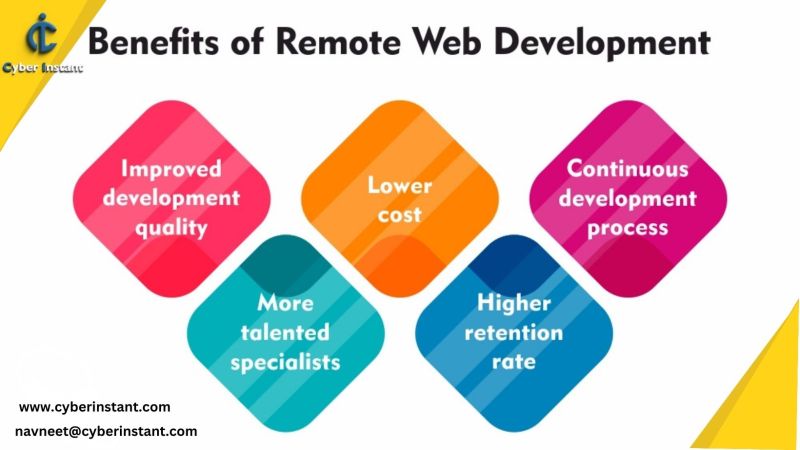 Cyber Instant

Benefits of Remote Web Development

Improved development quality

Lower cost

Continuous development process

More talented specialists

Higher retention rate

www.cyberinstant.com

navneet@cyberinstant.com